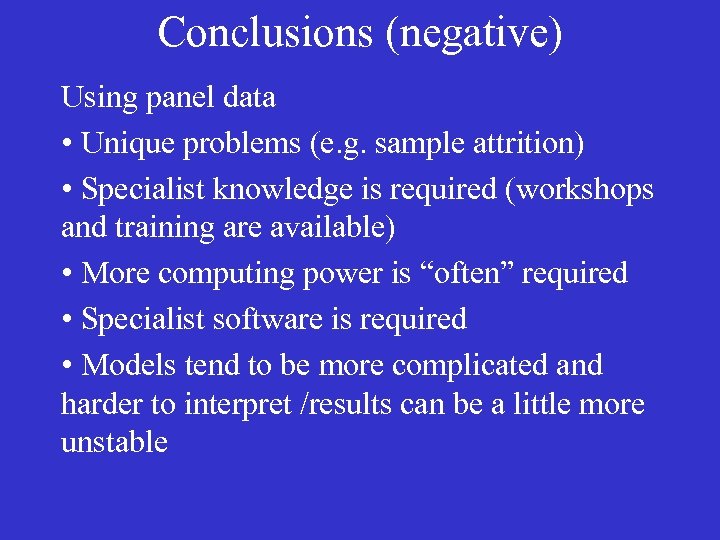 Conclusions (negative)

Using panel data

• Unique problems (e.g. sample attrition)

• Specialist knowledge is required (workshops and training are available)

• More computing power is “often” required

• Specialist software is required

• Models tend to be more complicated and harder to interpret /results can be a little more unstable